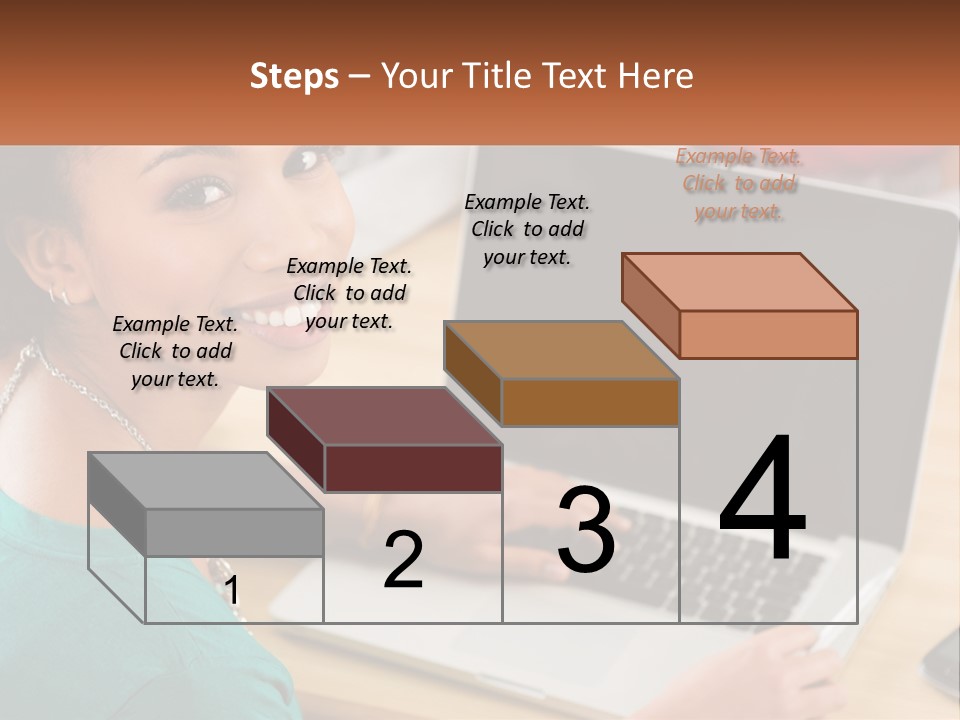 Steps – Your Title Text Here

Example Text. Click to add your text.

Example Text. Click to add your text.

Example Text. Click to add your text.

Example Text. Click to add your text.

1

2

3

4